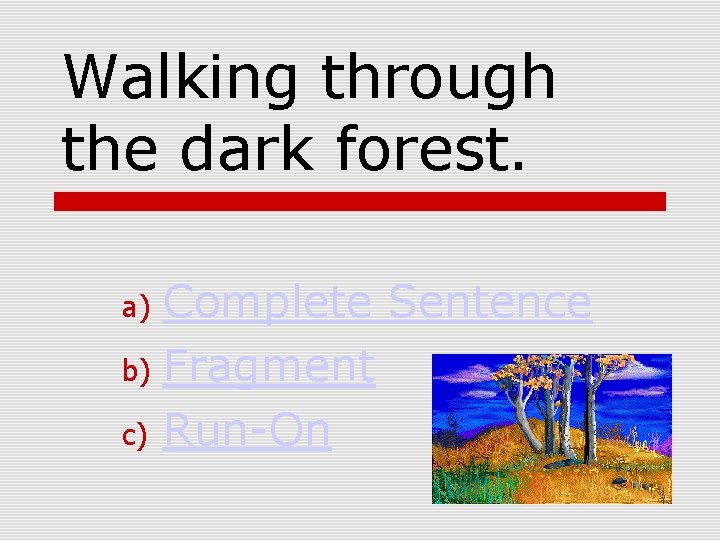 Walking through the dark forest.

a) Complete Sentence
b) Fragment
c) Run-On